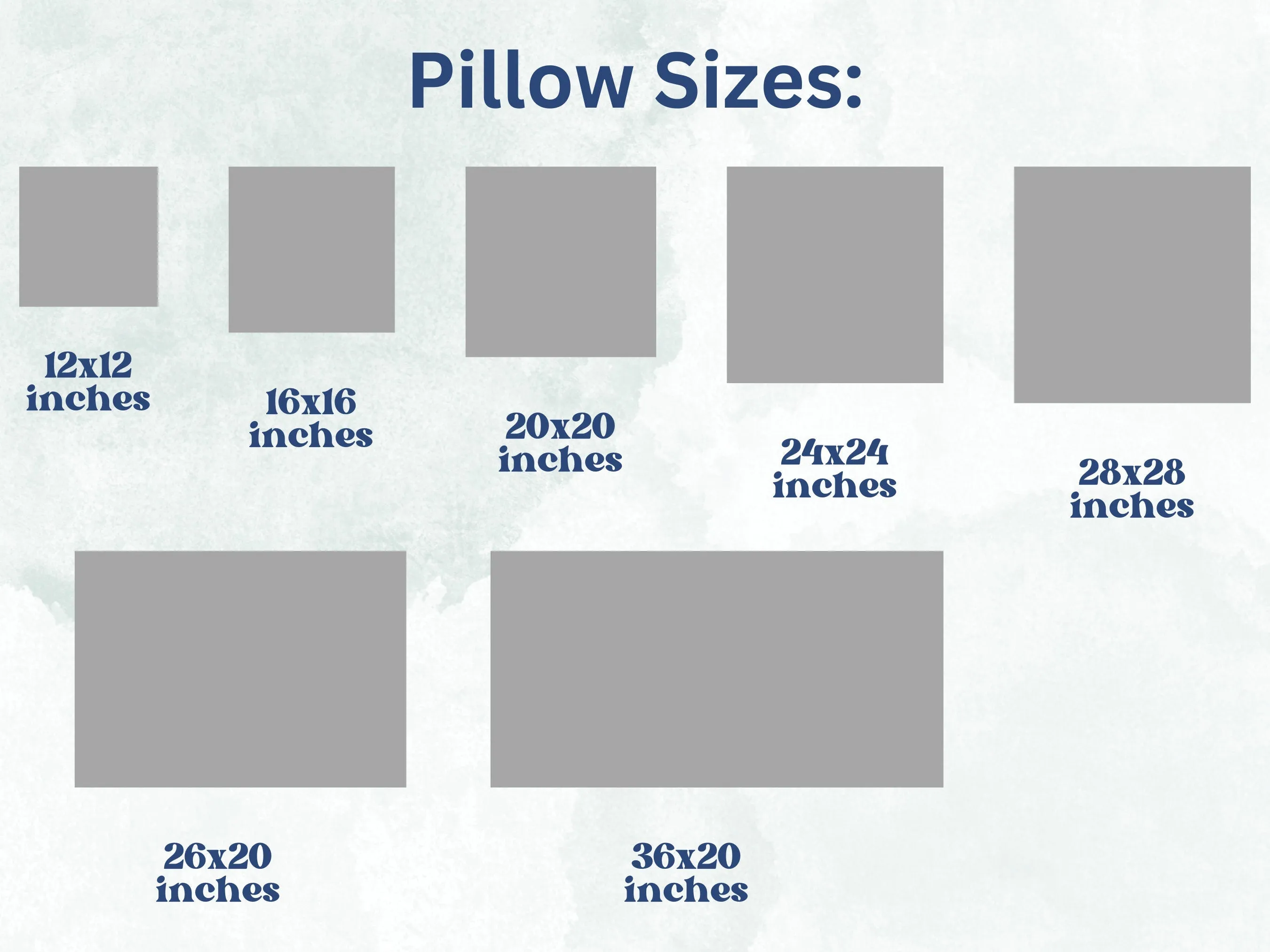 Pillow Sizes:

12x12 inches

16x16 inches

20x20 inches

24x24 inches

28x28 inches

26x20 inches

36x20 inches